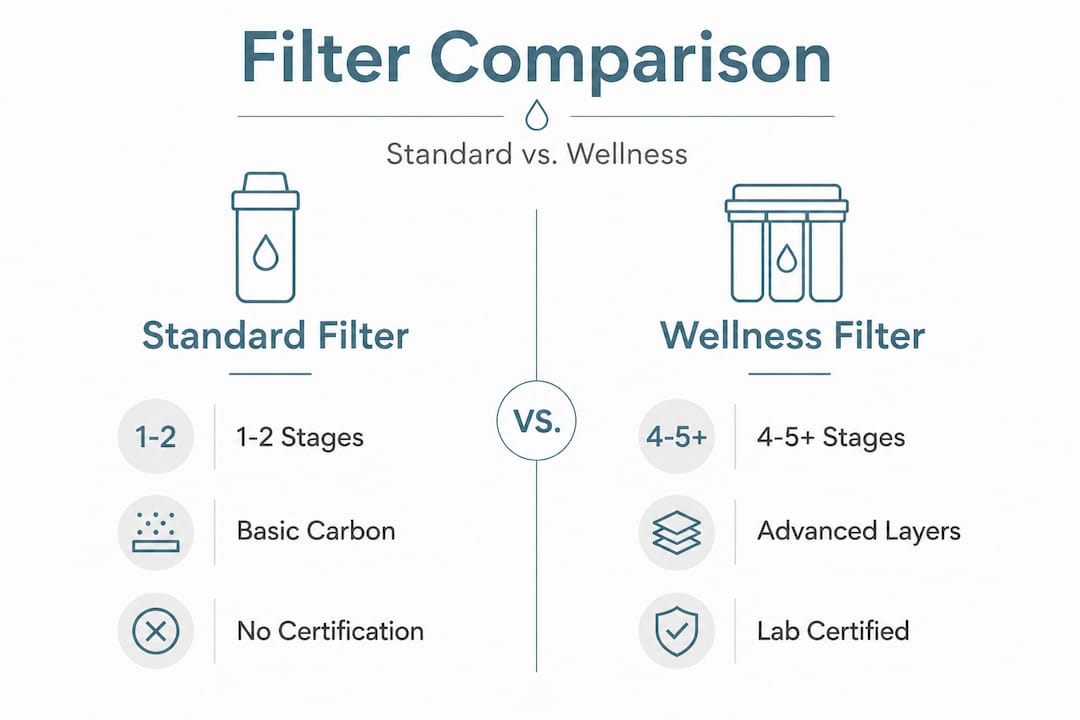 Filter Comparison

Standard vs. Wellness

Standard Filter

1-2 1-2 Stages

Basic Carbon

No Certification

VS.

Wellness Filter

4-5+ 4-5+ Stages

Advanced Layers

Lab Certified